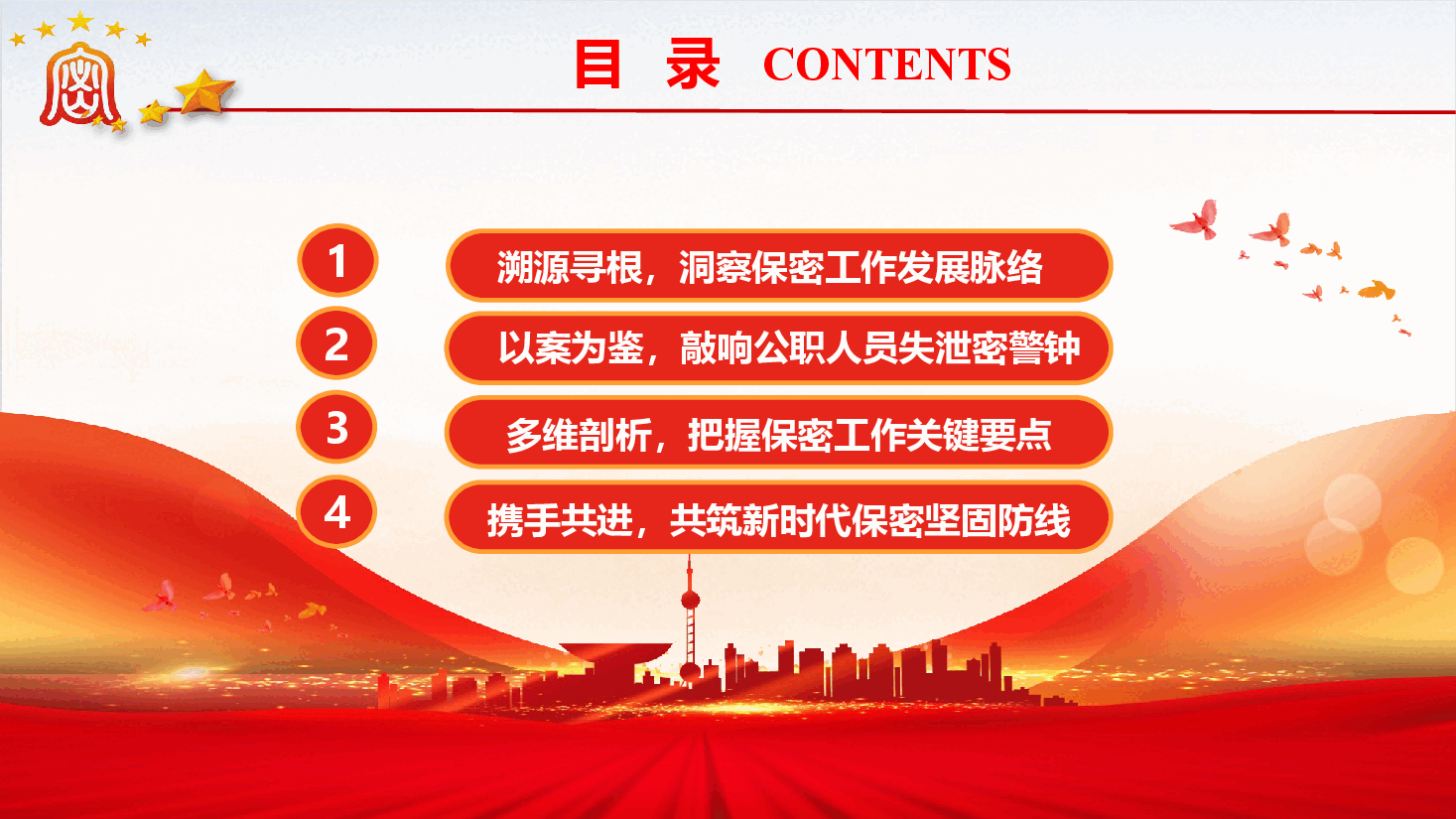 目 录 CONTENTS

1
溯源寻根，洞察保密工作发展脉络

2
以案为鉴，敲响公职人员失泄密警钟

3
多维剖析，把握保密工作关键要点

4
携手共进，共筑新时代保密坚固防线